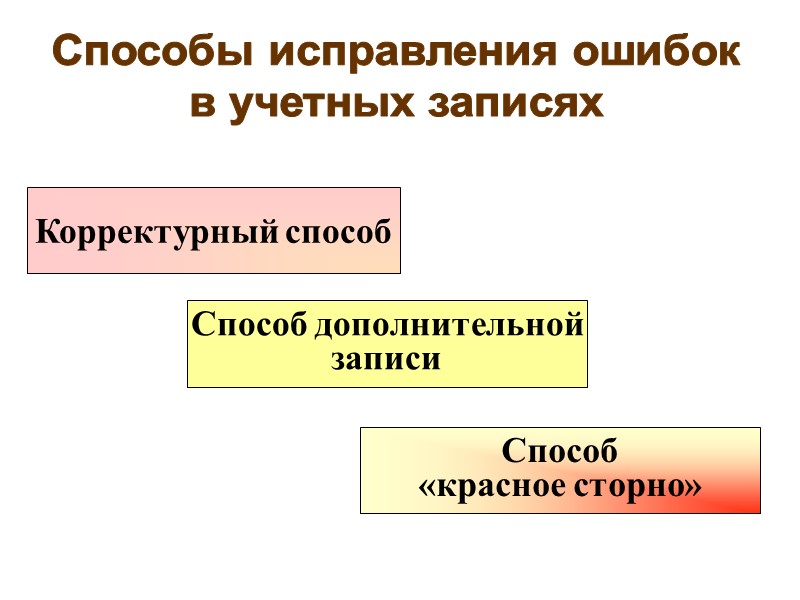 Способы исправления ошибок в учетных записях

Корректурный способ

Способ дополнительной записи

Способ «красное сторно»